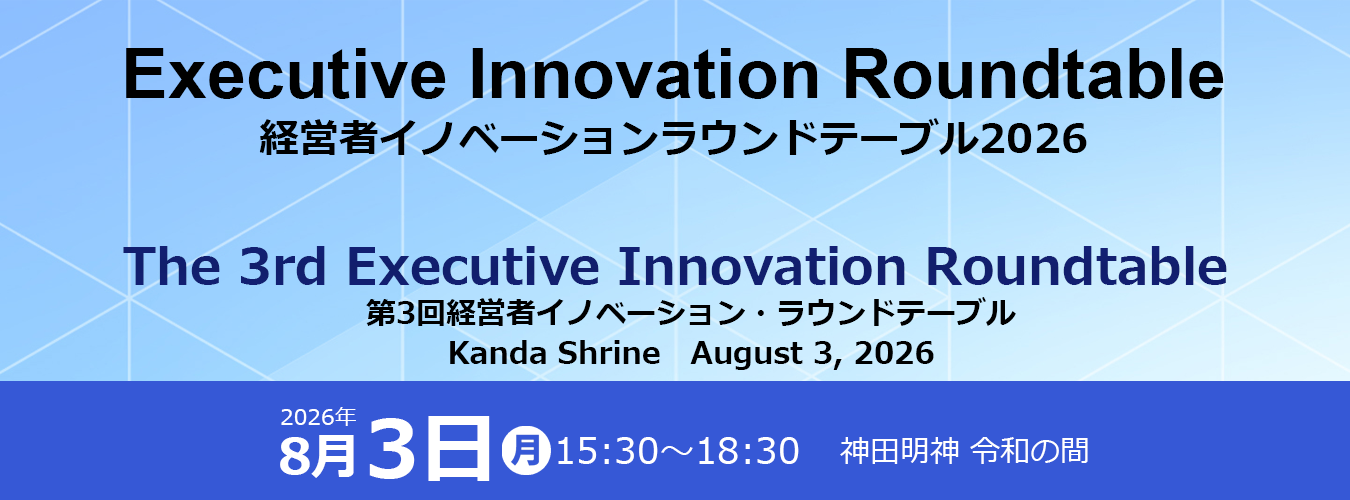 Executive Innovation Roundtable
経営者イノベーションラウンドテーブル2026

The 3rd Executive Innovation Roundtable
第3回経営者イノベーション・ラウンドテーブル
Kanda Shrine August 3, 2026

2026年
8月3日 月 15:30～18:30 神田明神 令和の間